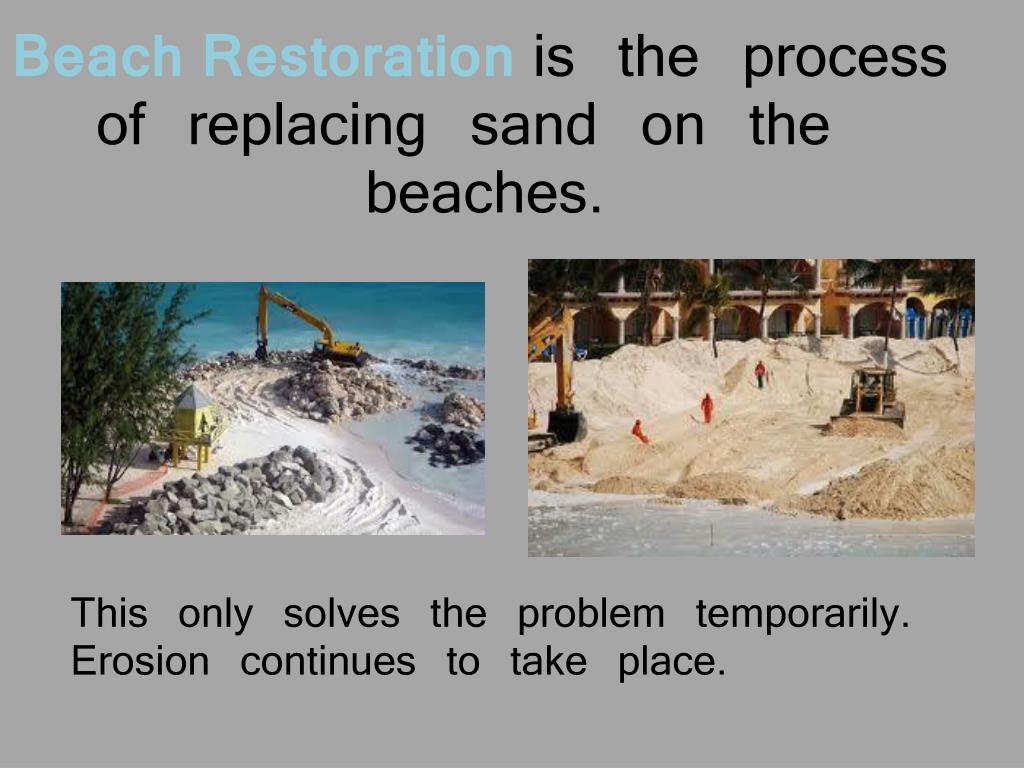 Beach Restoration is the process of replacing sand on the beaches.

This only solves the problem temporarily. Erosion continues to take place.